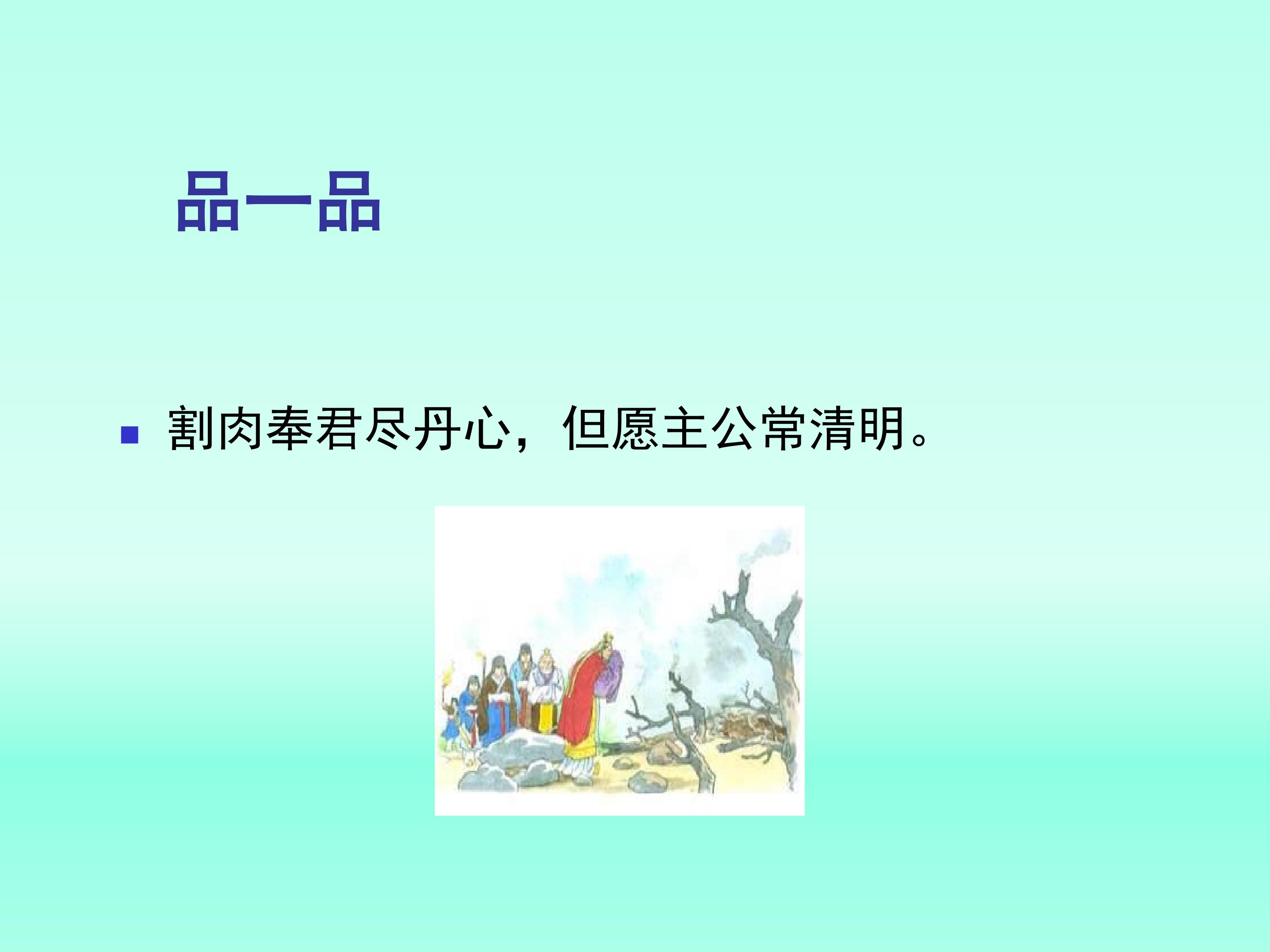 品一品

■ 割肉奉君尽丹心，但愿主公常清明。